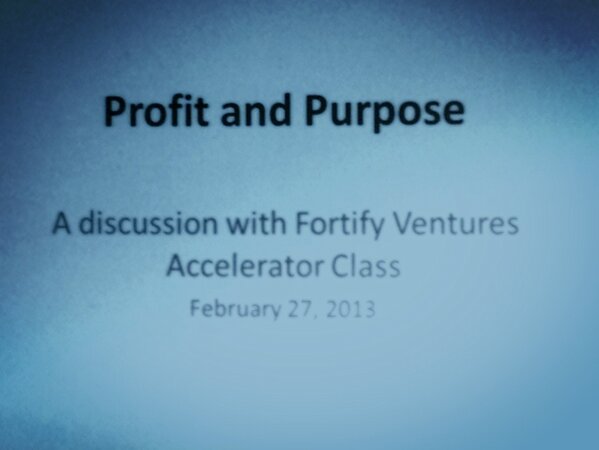 Profit and Purpose

A discussion with Fortify Ventures Accelerator Class

February 27, 2013